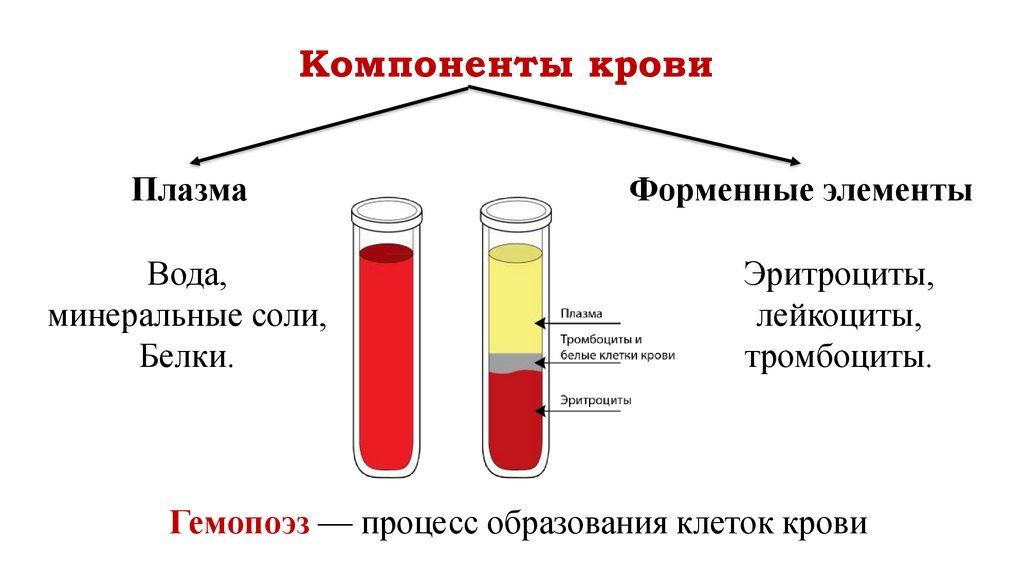 Компоненты крови

Плазма

Вода,
минеральные соли,
Белки.

Плазма

Тромбоциты и белые клетки крови

Эритроциты

Форменные элементы

Эритроциты,
лейкоциты,
тромбоциты.

Гемопоэз — процесс образования клеток крови